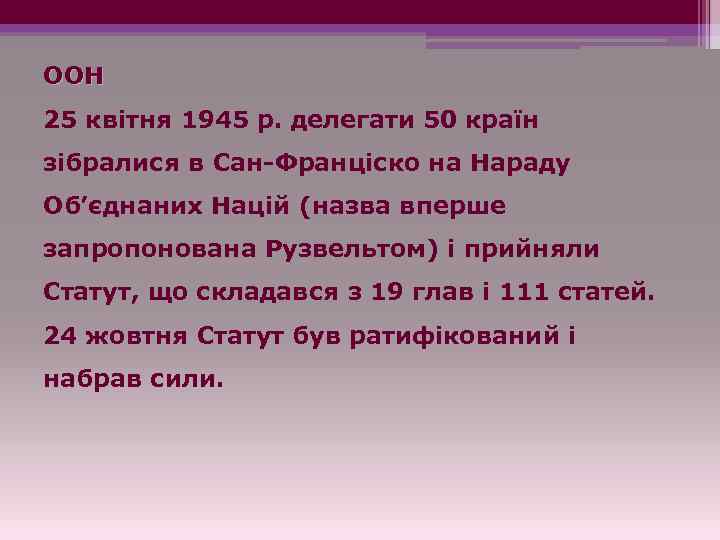 ООН
25 квітня 1945 р. делегати 50 країн зібралися в Сан-Франціско на Нараду Об’єднаних Націй (назва вперше запропонована Рузвельтом) і прийняли Статут, що складався з 19 глав і 111 статей. 24 жовтня Статут був ратифікований і набрав сили.